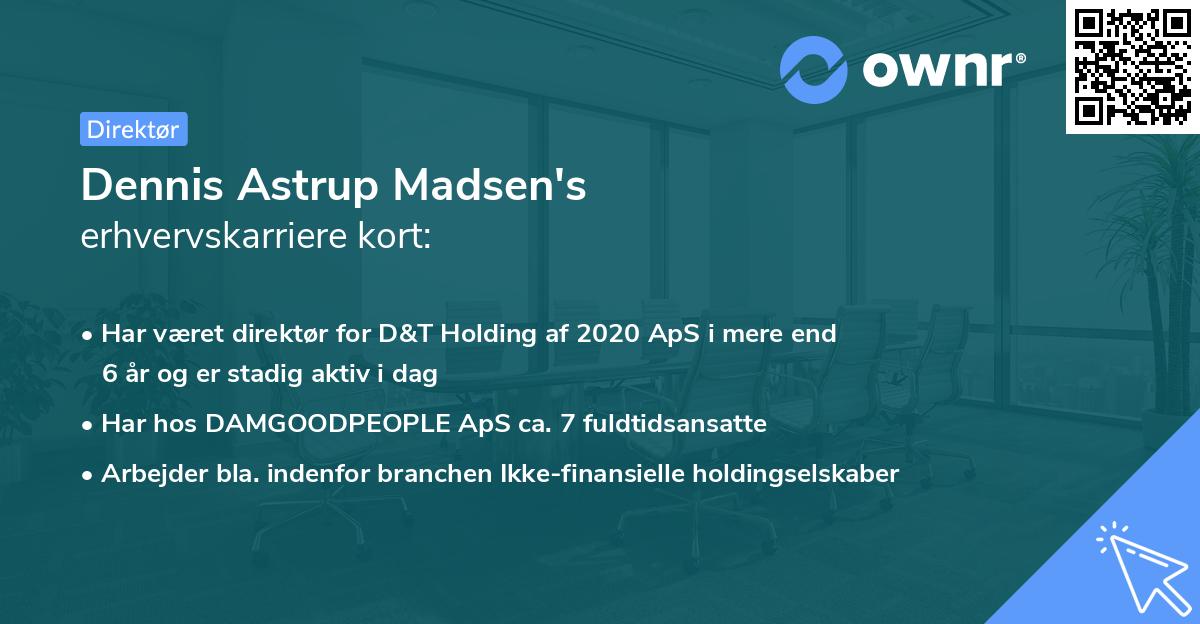 ownr®

Direktør

Dennis Astrup Madsen's
erhvervskarriere kort:

• Har været direktør for D&T Holding af 2020 ApS i mere end 6 år og er stadig aktiv i dag
• Har hos DAMGOODPEOPLE ApS ca. 7 fuldtidsansatte
• Arbejder bla. indenfor branchen Ikke-finansielle holdingselskaber